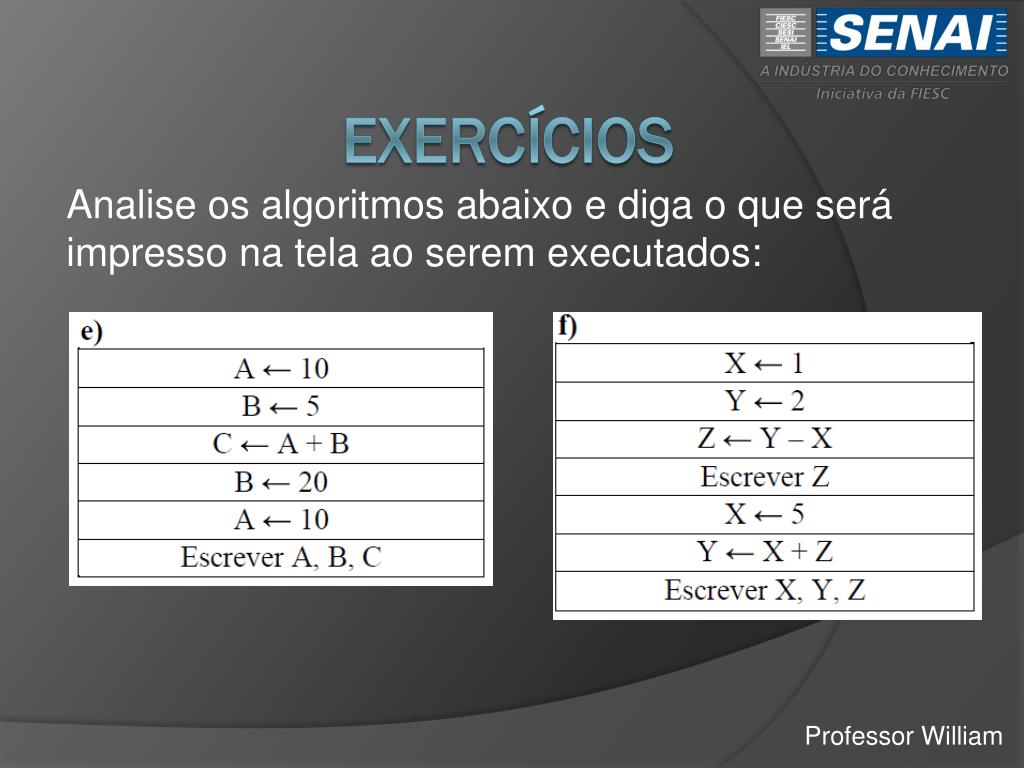 FIESC
CIESC
SESI
SENAI
IEL
SENAI
A INDÚSTRIA DO CONHECIMENTO
Iniciativa da FIESC

EXERCÍCIOS

Analise os algoritmos abaixo e diga o que será impresso na tela ao serem executados:

e)

| $A \leftarrow 10$ |
|---|
| $B \leftarrow 5$ |
| $C \leftarrow A + B$ |
| $B \leftarrow 20$ |
| $A \leftarrow 10$ |
| Escrever A, B, C |

f)

| $X \leftarrow 1$ |
|---|
| $Y \leftarrow 2$ |
| $Z \leftarrow Y - X$ |
| Escrever Z |
| $X \leftarrow 5$ |
| $Y \leftarrow X + Z$ |
| Escrever X, Y, Z |

Professor William